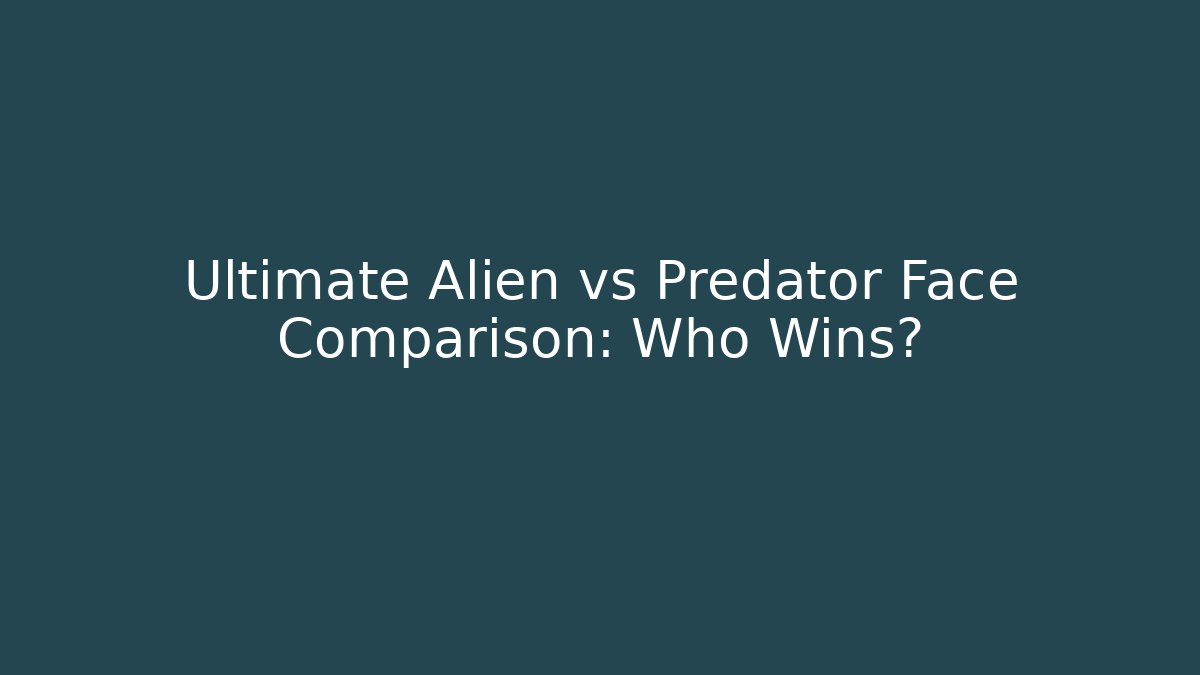 Ultimate Alien vs Predator Face Comparison: Who Wins?